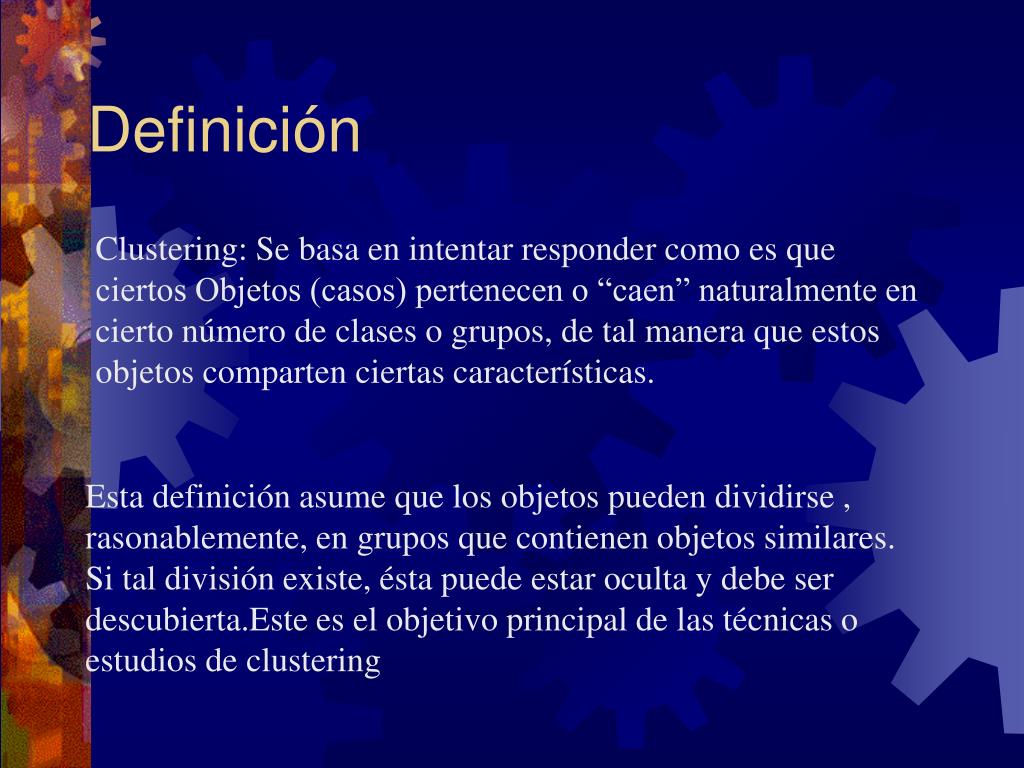 Definición

Clustering: Se basa en intentar responder como es que ciertos Objetos (casos) pertenecen o “caen” naturalmente en cierto número de clases o grupos, de tal manera que estos objetos comparten ciertas características.

Esta definición asume que los objetos pueden dividirse , rasonablemente, en grupos que contienen objetos similares. Si tal división existe, ésta puede estar oculta y debe ser descubierta.Este es el objetivo principal de las técnicas o estudios de clustering